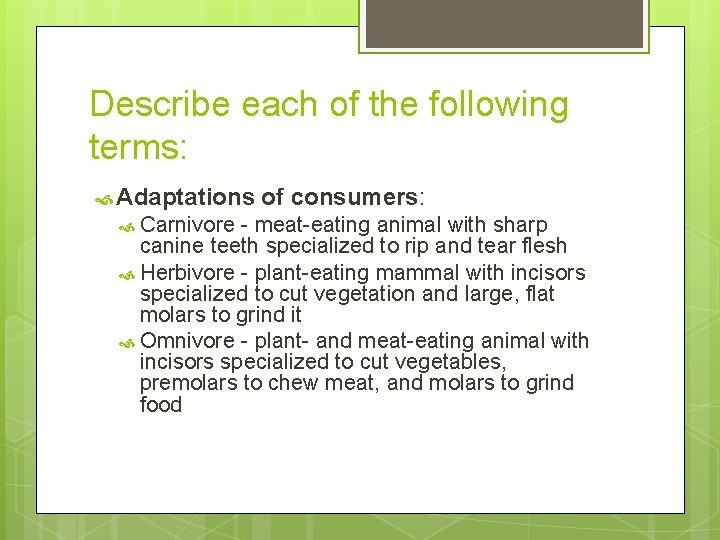 Describe each of the following terms:

Adaptations of consumers:

Carnivore - meat-eating animal with sharp canine teeth specialized to rip and tear flesh

Herbivore - plant-eating mammal with incisors specialized to cut vegetation and large, flat molars to grind it

Omnivore - plant- and meat-eating animal with incisors specialized to cut vegetables, premolars to chew meat, and molars to grind food